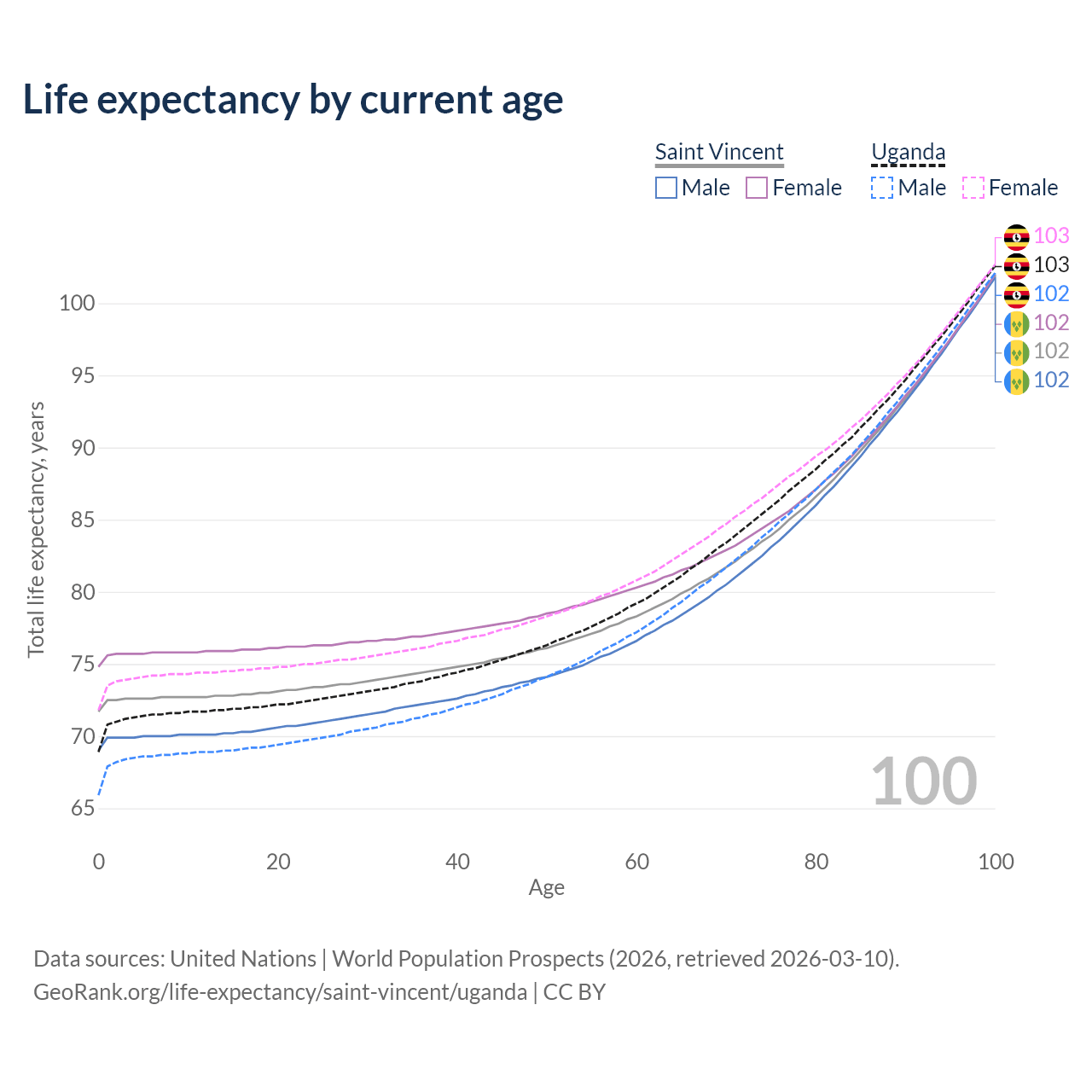 Life expectancy by current age

Saint Vincent
Male Female

Uganda
Male Female

103
103
102
102
102
102

Total life expectancy, years

100
95
90
85
80
75
70
65

100

0
20
40
60
80
100
Age

Data sources: United Nations | World Population Prospects (2026, retrieved 2026-03-10).
GeoRank.org/life-expectancy/saint-vincent/uganda | CC BY